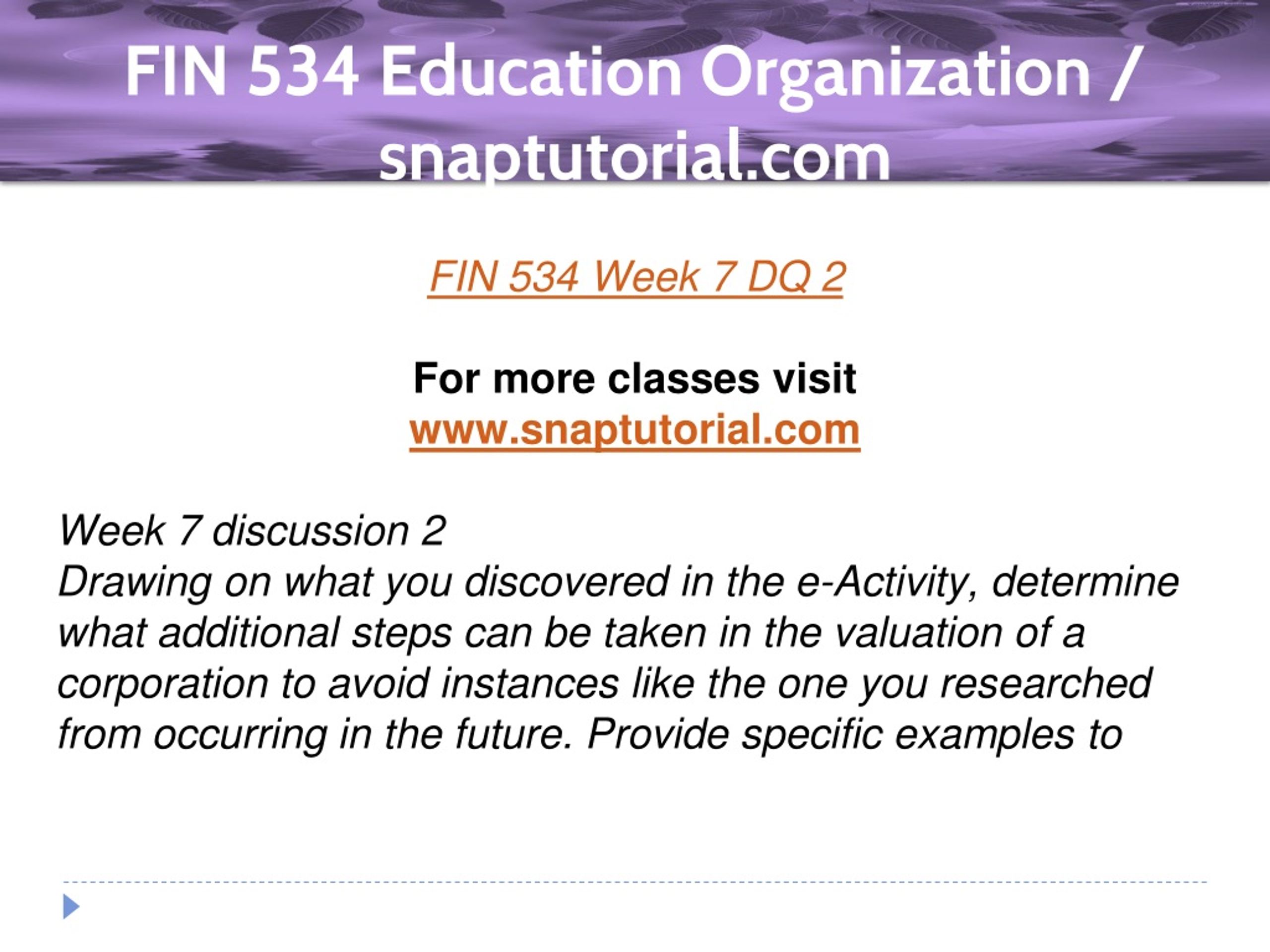 FIN 534 Education Organization / snaptutorial.com

FIN 534 Week 7 DQ 2

For more classes visit
www.snaptutorial.com

Week 7 discussion 2
Drawing on what you discovered in the e-Activity, determine what additional steps can be taken in the valuation of a corporation to avoid instances like the one you researched from occurring in the future. Provide specific examples to